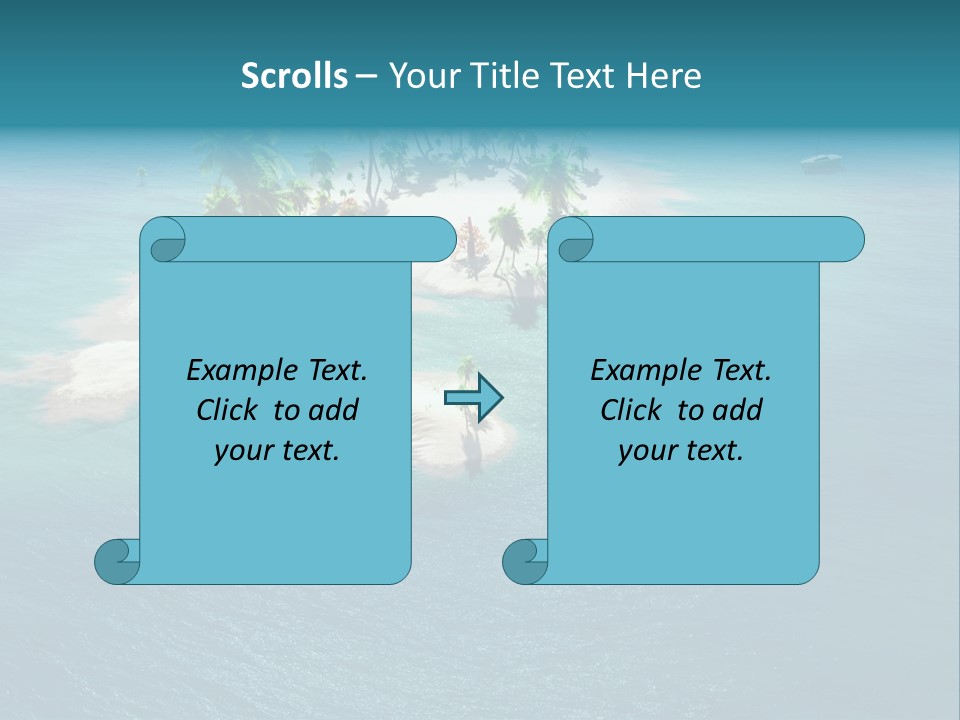 Scrolls – Your Title Text Here

Example Text. Click to add your text.

Example Text. Click to add your text.